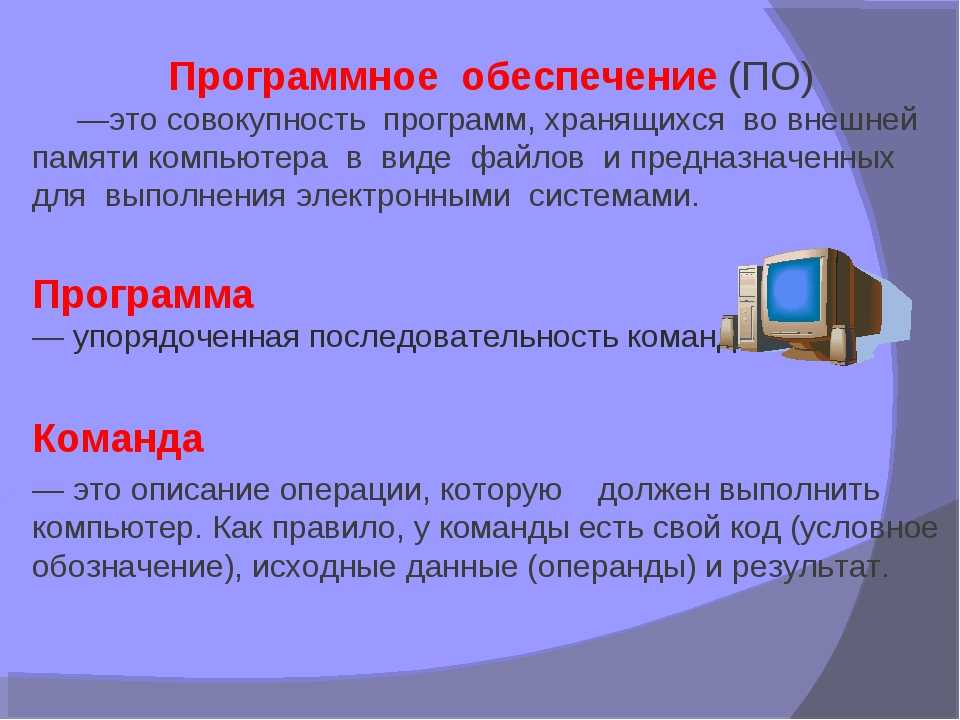 Программное обеспечение (ПО)

—это совокупность программ, хранящихся во внешней памяти компьютера в виде файлов и предназначенных для выполнения электронными системами.

Программа

— упорядоченная последовательность команд

Команда

— это описание операции, которую должен выполнить компьютер. Как правило, у команды есть свой код (условное обозначение), исходные данные (операнды) и результат.